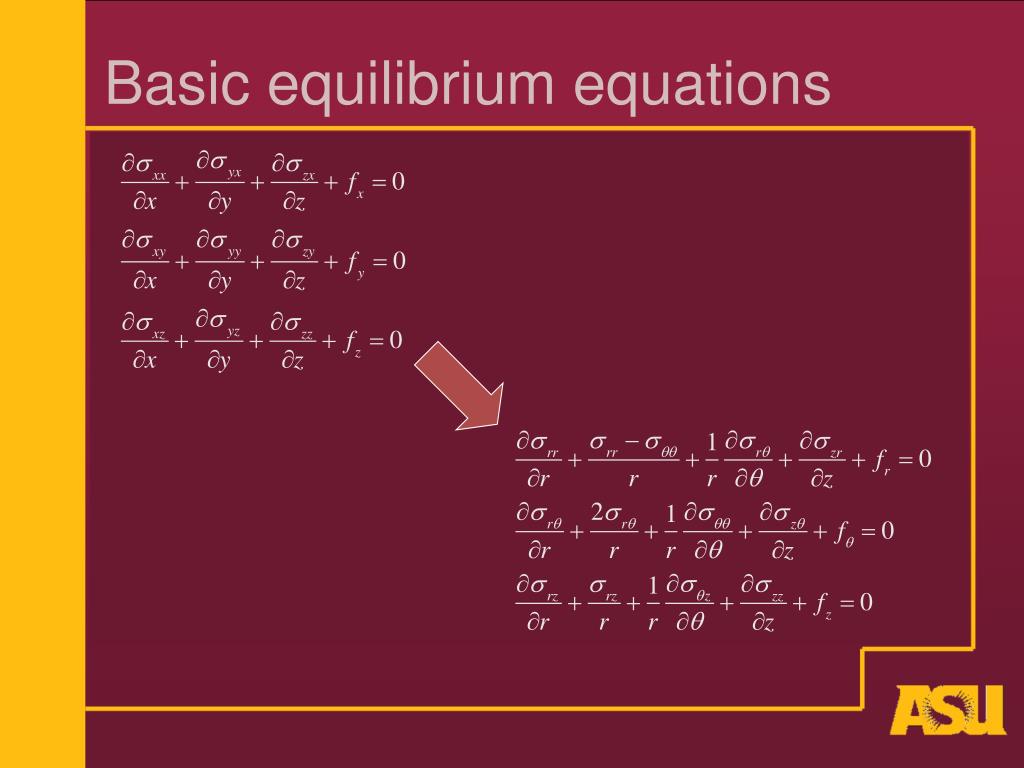 Basic equilibrium equations

$\frac{\partial \sigma_{xx}}{\partial x} + \frac{\partial \sigma_{yx}}{\partial y} + \frac{\partial \sigma_{zx}}{\partial z} + f_x = 0$

$\frac{\partial \sigma_{xy}}{\partial x} + \frac{\partial \sigma_{yy}}{\partial y} + \frac{\partial \sigma_{zy}}{\partial z} + f_y = 0$

$\frac{\partial \sigma_{xz}}{\partial x} + \frac{\partial \sigma_{yz}}{\partial y} + \frac{\partial \sigma_{zz}}{\partial z} + f_z = 0$

$\frac{\partial \sigma_{rr}}{\partial r} + \frac{\sigma_{rr} - \sigma_{\theta\theta}}{r} + \frac{1}{r}\frac{\partial \sigma_{r\theta}}{\partial \theta} + \frac{\partial \sigma_{zr}}{\partial z} + f_r = 0$

$\frac{\partial \sigma_{r\theta}}{\partial r} + \frac{2\sigma_{r\theta}}{r} + \frac{1}{r}\frac{\partial \sigma_{\theta\theta}}{\partial \theta} + \frac{\partial \sigma_{z\theta}}{\partial z} + f_\theta = 0$

$\frac{\partial \sigma_{rz}}{\partial r} + \frac{\sigma_{rz}}{r} + \frac{1}{r}\frac{\partial \sigma_{\theta z}}{\partial \theta} + \frac{\partial \sigma_{zz}}{\partial z} + f_z = 0$

ASU